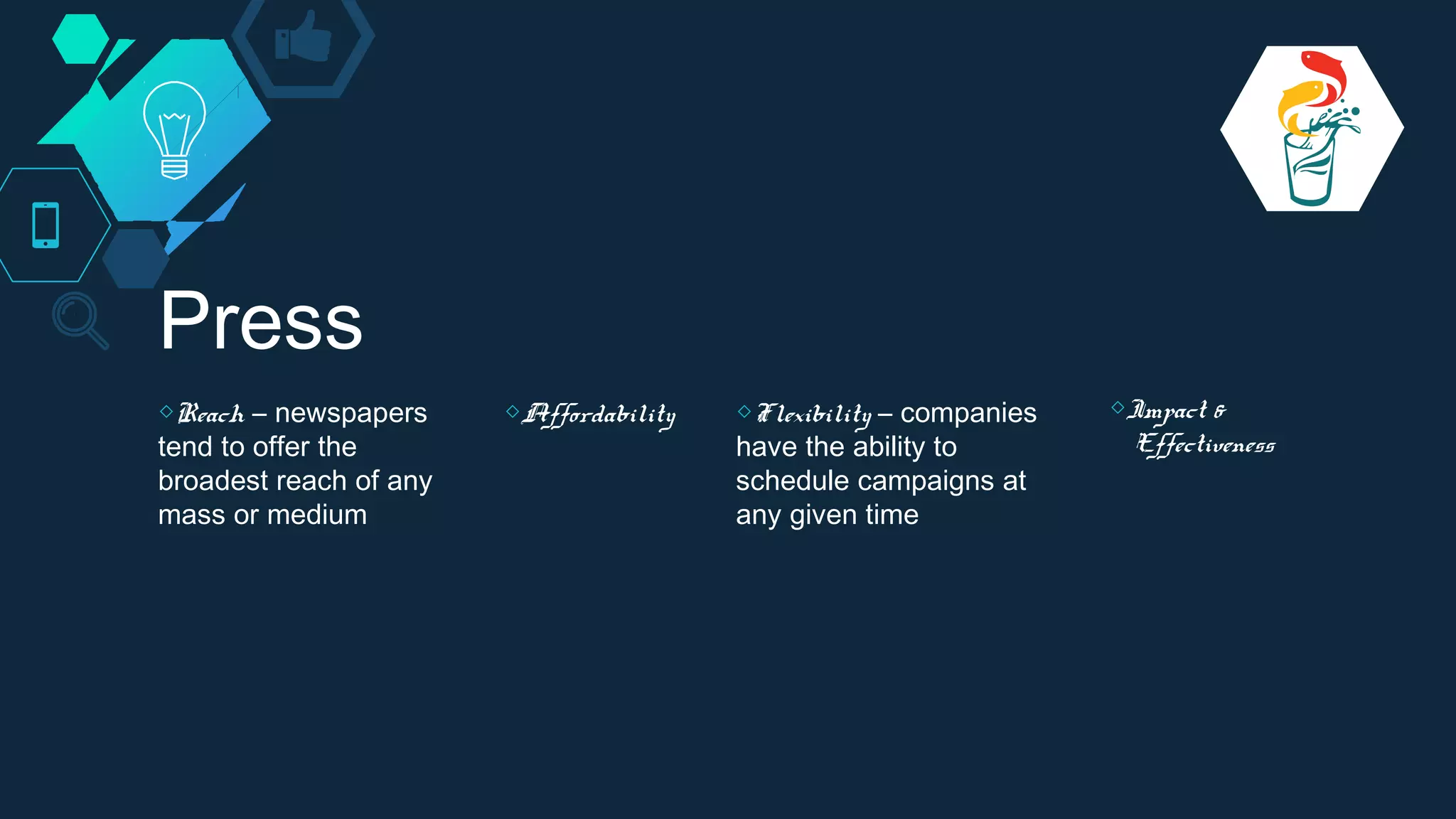 Press

◇ Reach – newspapers tend to offer the broadest reach of any mass or medium

◇ Affordability

◇ Flexibility – companies have the ability to schedule campaigns at any given time

◇ Impact & Effectiveness